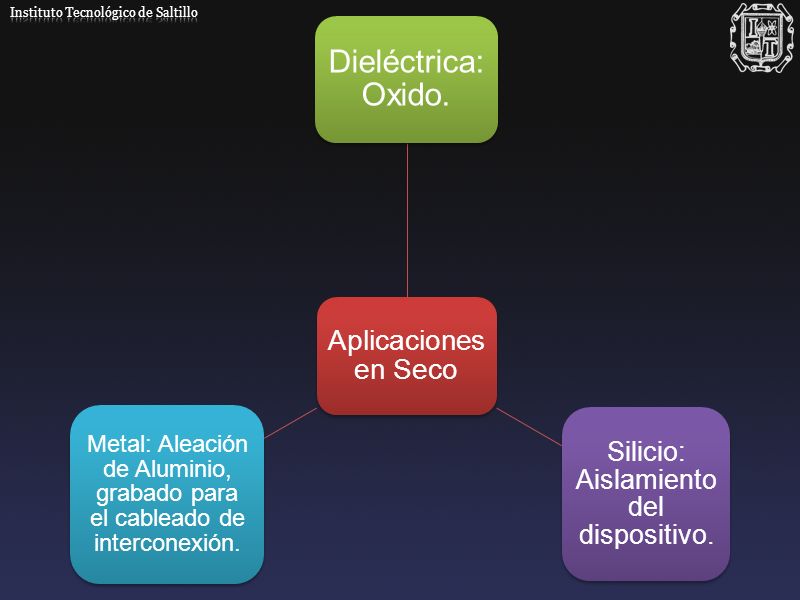 Instituto Tecnológico de Saltillo

Dieléctrica: Oxido.

Aplicaciones en Seco

Metal: Aleación de Aluminio, grabado para el cableado de interconexión.

Silicio: Aislamiento del dispositivo.